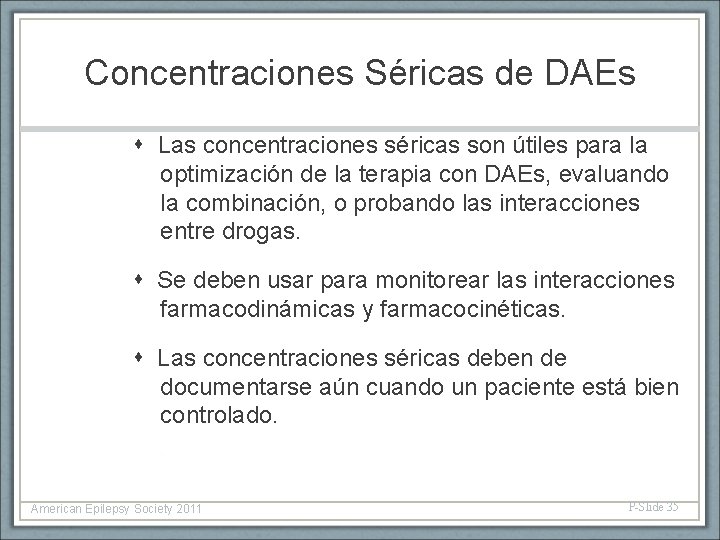 Concentraciones Séricas de DAEs

• Las concentraciones séricas son útiles para la optimización de la terapia con DAEs, evaluando la combinación, o probando las interacciones entre drogas.

• Se deben usar para monitorear las interacciones farmacodinámicas y farmacocinéticas.

• Las concentraciones séricas deben de documentarse aún cuando un paciente está bien controlado.

American Epilepsy Society 2011

P-Slide 35